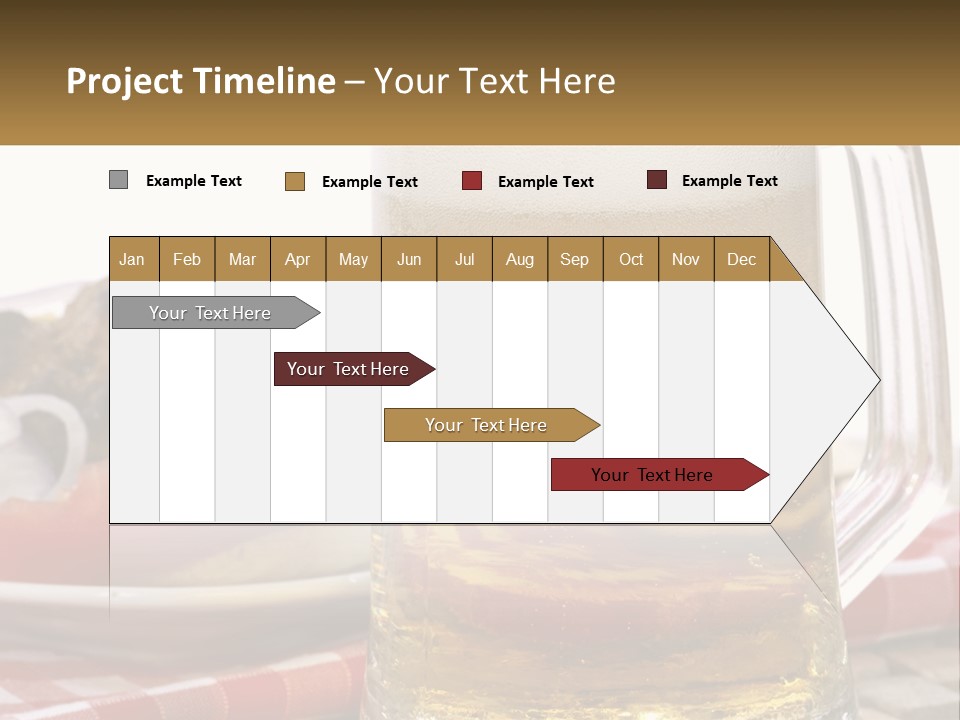 Project Timeline – Your Text Here

Example Text
Example Text
Example Text
Example Text

| Jan | Feb | Mar | Apr | May | Jun | Jul | Aug | Sep | Oct | Nov | Dec |
|---|---|---|---|---|---|---|---|---|---|---|---|

Your Text Here
Your Text Here
Your Text Here
Your Text Here